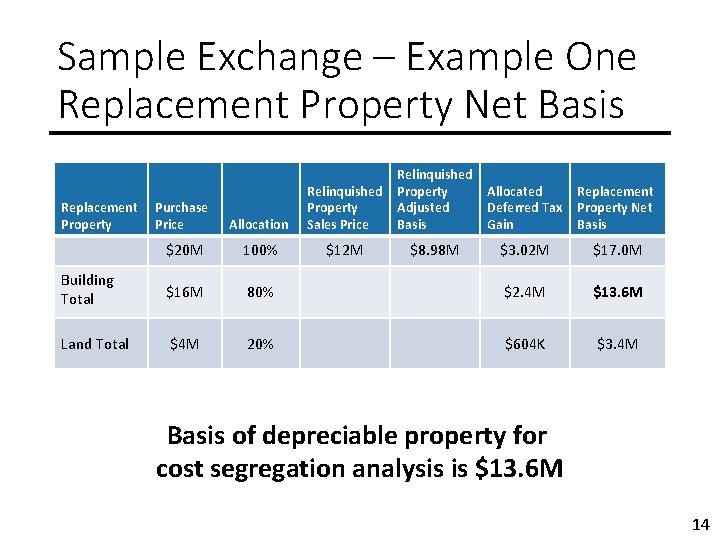 Sample Exchange – Example One
Replacement Property Net Basis

| Replacement Property | Purchase Price | Allocation | Relinquished Property Sales Price | Relinquished Property Adjusted Basis | Allocated Deferred Tax Gain | Replacement Property Net Basis |
|---|---|---|---|---|---|---|
|  | $20M | 100% | $12M | $8.98M | $3.02M | $17.0M |
| Building Total | $16M | 80% |  |  | $2.4M | $13.6M |
| Land Total | $4M | 20% |  |  | $604K | $3.4M |

Basis of depreciable property for cost segregation analysis is $13.6M

14